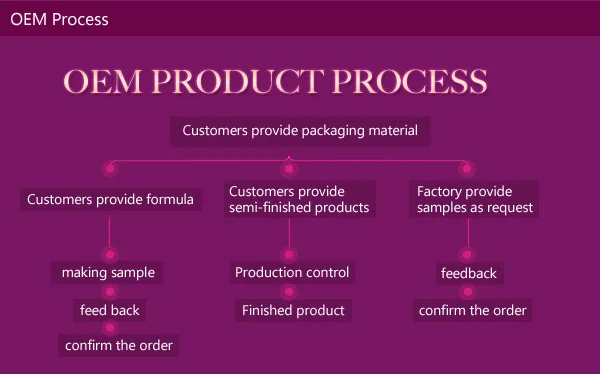 OEM Process

OEM PRODUCT PROCESS

Customers provide packaging material

Customers provide formula

making sample

feed back

confirm the order

Customers provide semi-finished products

Production control

Finished product

Factory provide samples as request

feedback

confirm the order